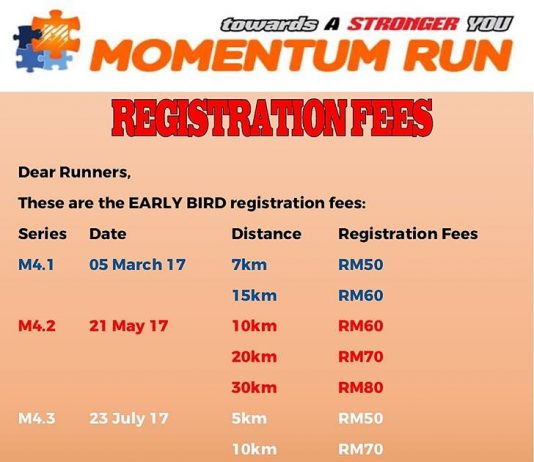 towards A STRONGER YOU
MOMENTUM RUN

REGISTRATION FEES

Dear Runners,

These are the EARLY BIRD registration fees:

| Series | Date | Distance | Registration Fees |
|---|---|---|---|
| M4.1 | 05 March 17 | 7km | RM50 |
| | | 15km | RM60 |
| M4.2 | 21 May 17 | 10km | RM60 |
| | | 20km | RM70 |
| | | 30km | RM80 |
| M4.3 | 23 July 17 | 5km | RM50 |
| | | 10km | RM70 |